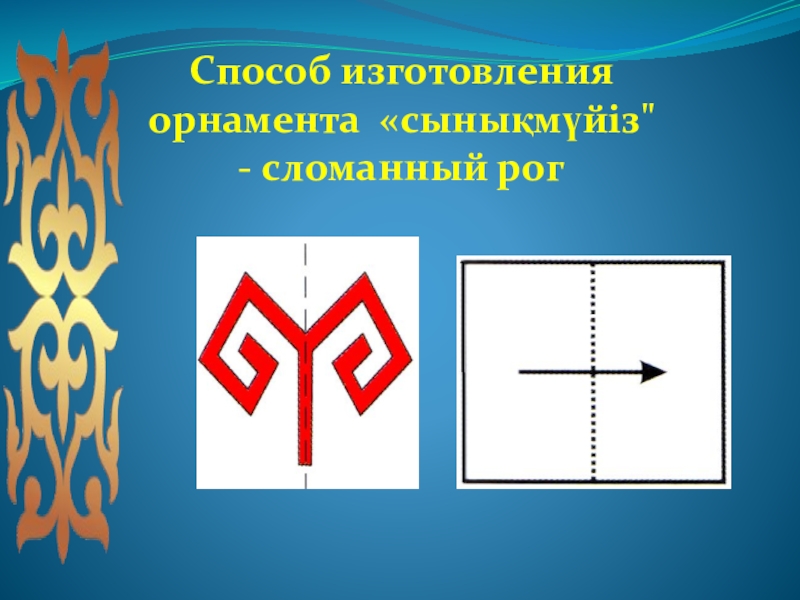 Способ изготовления орнамента «сынықмүйіз" - сломанный рог